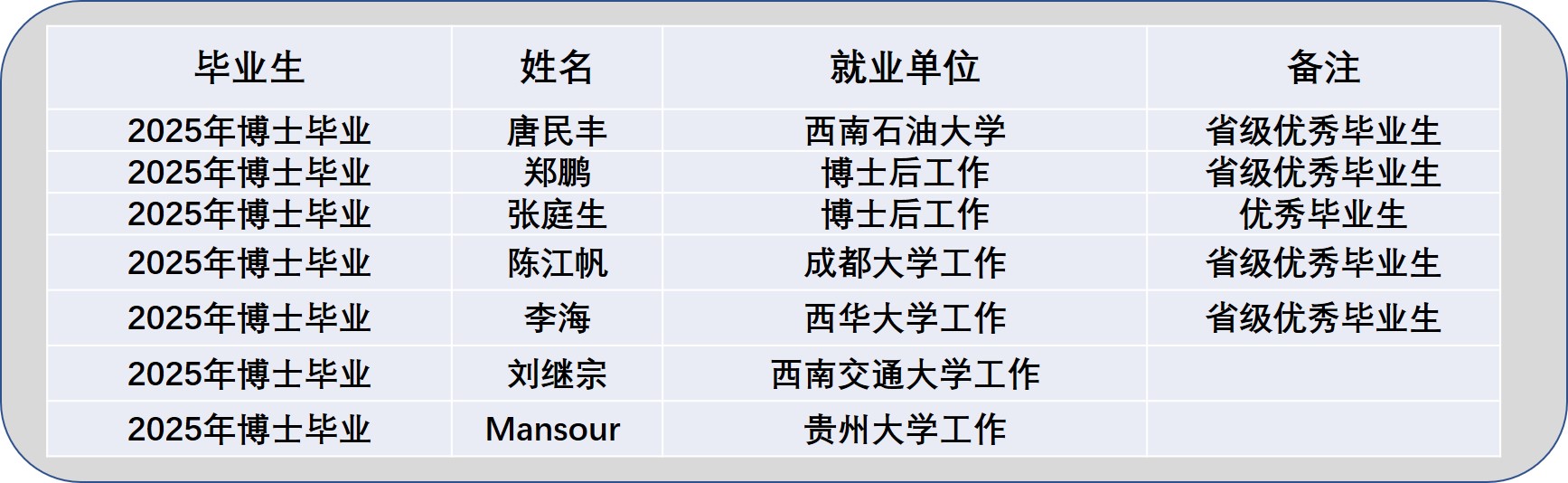 | 毕业生 | 姓名 | 就业单位 | 备注 |
|---|---|---|---|
| 2025年博士毕业 | 唐民丰 | 西南石油大学 | 省级优秀毕业生 |
| 2025年博士毕业 | 郑鹏 | 博士后工作 | 省级优秀毕业生 |
| 2025年博士毕业 | 张庭生 | 博士后工作 | 优秀毕业生 |
| 2025年博士毕业 | 陈江帆 | 成都大学工作 | 省级优秀毕业生 |
| 2025年博士毕业 | 李海 | 西华大学工作 | 省级优秀毕业生 |
| 2025年博士毕业 | 刘继宗 | 西南交通大学工作 | |
| 2025年博士毕业 | Mansour | 贵州大学工作 | |